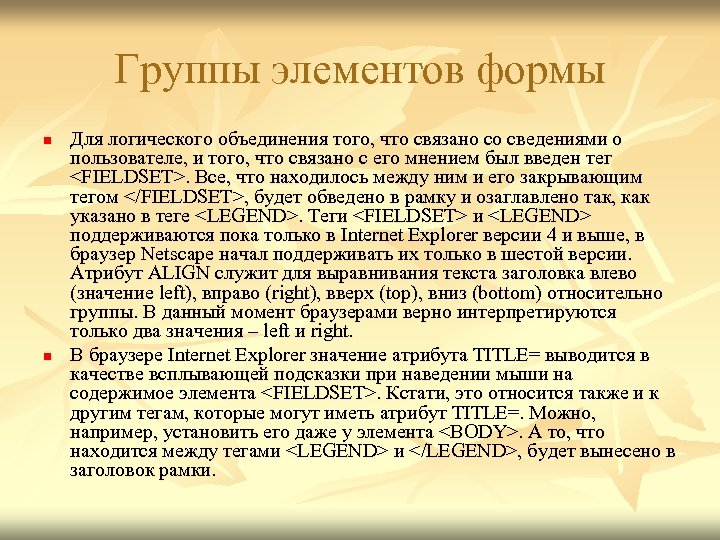 Группы элементов формы

Для логического объединения того, что связано со сведениями о пользователе, и того, что связано с его мнением был введен тег <FIELDSET>. Все, что находилось между ним и его закрывающим тегом </FIELDSET>, будет обведено в рамку и озаглавлено так, как указано в теге <LEGEND>. Теги <FIELDSET> и <LEGEND> поддерживаются пока только в Internet Explorer версии 4 и выше, в браузер Netscape начал поддерживать их только в шестой версии. Атрибут ALIGN служит для выравнивания текста заголовка влево (значение left), вправо (right), вверх (top), вниз (bottom) относительно группы. В данный момент браузерами верно интерпретируются только два значения – left и right.

В браузере Internet Explorer значение атрибута TITLE= выводится в качестве всплывающей подсказки при наведении мыши на содержимое элемента <FIELDSET>. Кстати, это относится также и к другим тегам, которые могут иметь атрибут TITLE=. Можно, например, установить его даже у элемента <BODY>. А то, что находится между тегами <LEGEND> и </LEGEND>, будет вынесено в заголовок рамки.